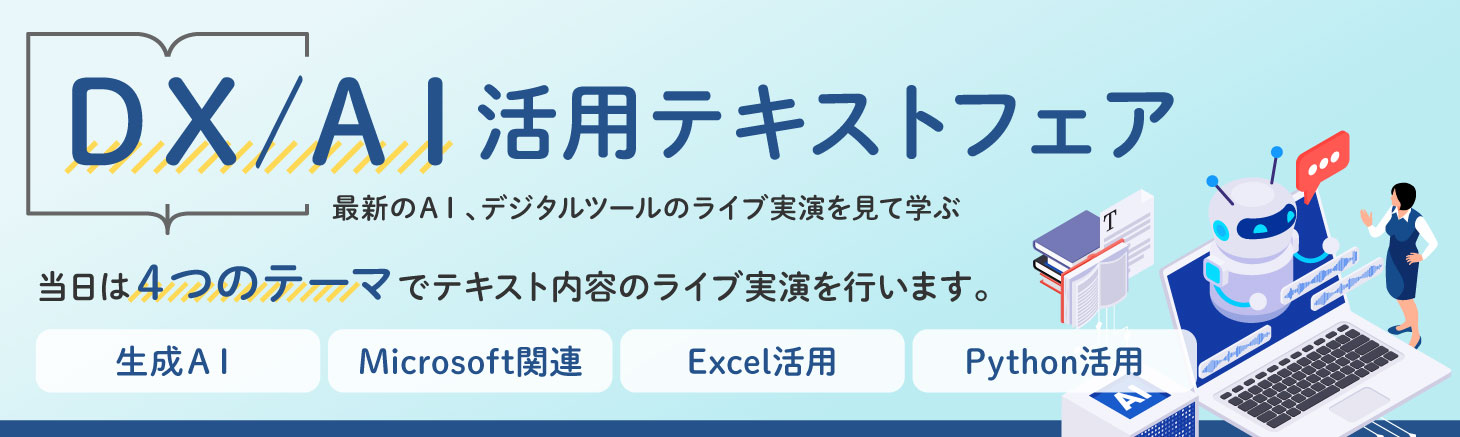 DX/AI 活用テキストフェア

最新のAI、デジタルツールのライブ実演を見て学ぶ

当日は4つのテーマでテキスト内容のライブ実演を行います。

生成AI

Microsoft関連

Excel活用

Python活用

T

AI